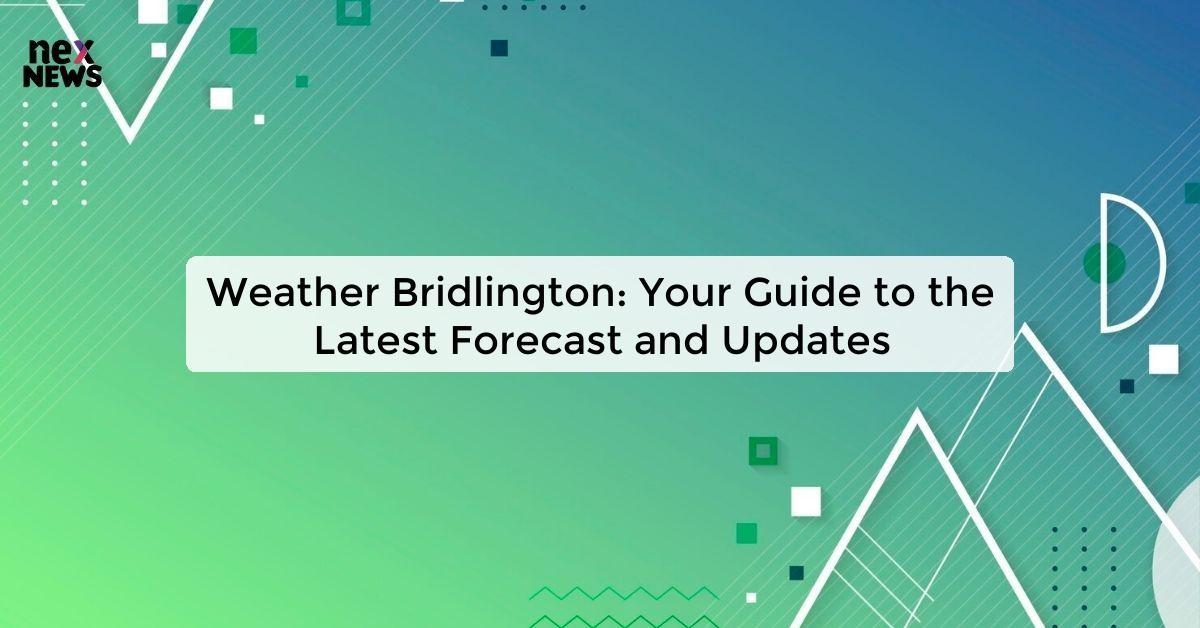 nex
NEWS

Weather Bridlington: Your Guide to the Latest Forecast and Updates